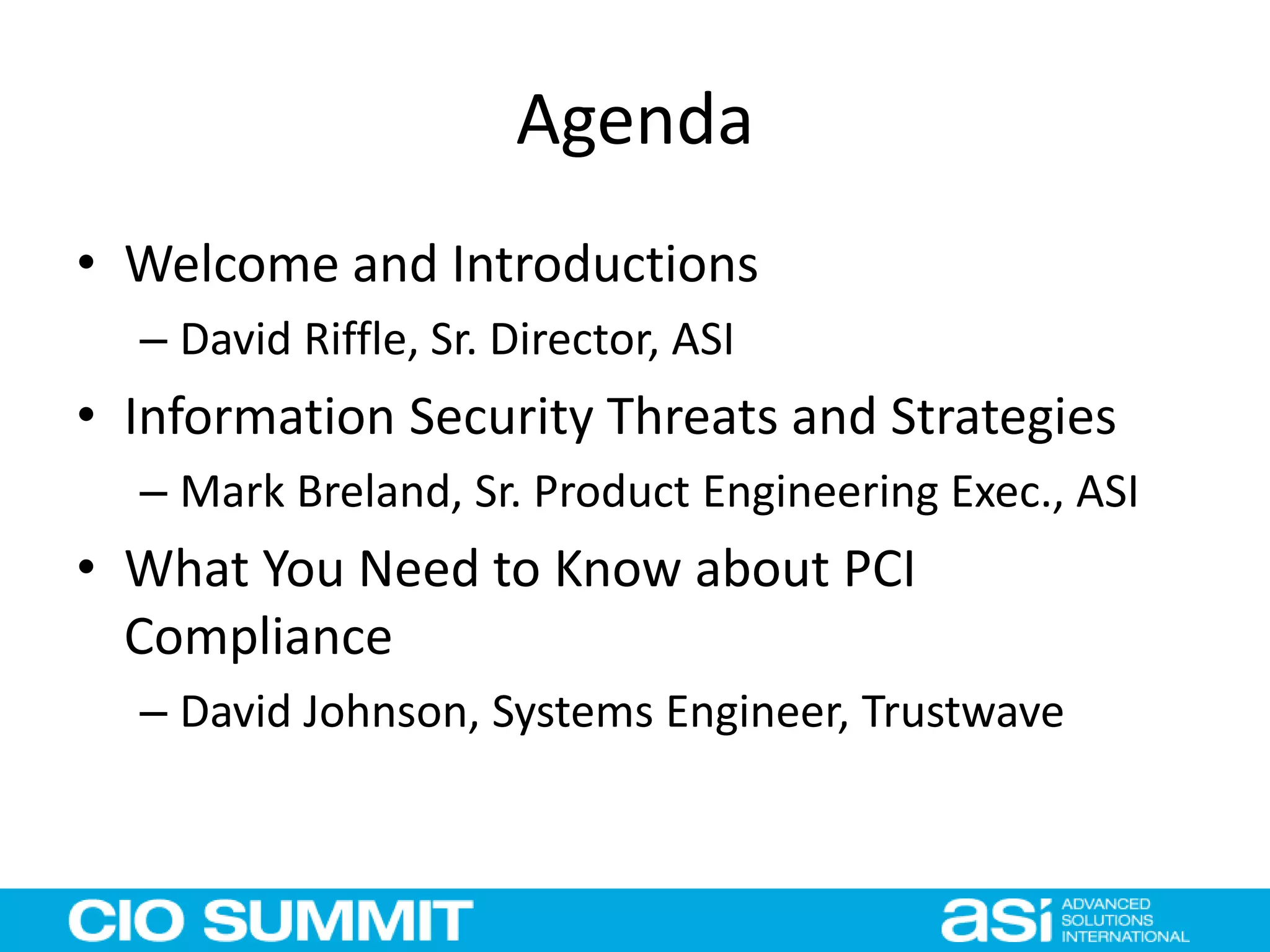 Agenda

• Welcome and Introductions
– David Riffle, Sr. Director, ASI

• Information Security Threats and Strategies
– Mark Breland, Sr. Product Engineering Exec., ASI

• What You Need to Know about PCI Compliance
– David Johnson, Systems Engineer, Trustwave

CIO SUMMIT

asi ADVANCED SOLUTIONS INTERNATIONAL